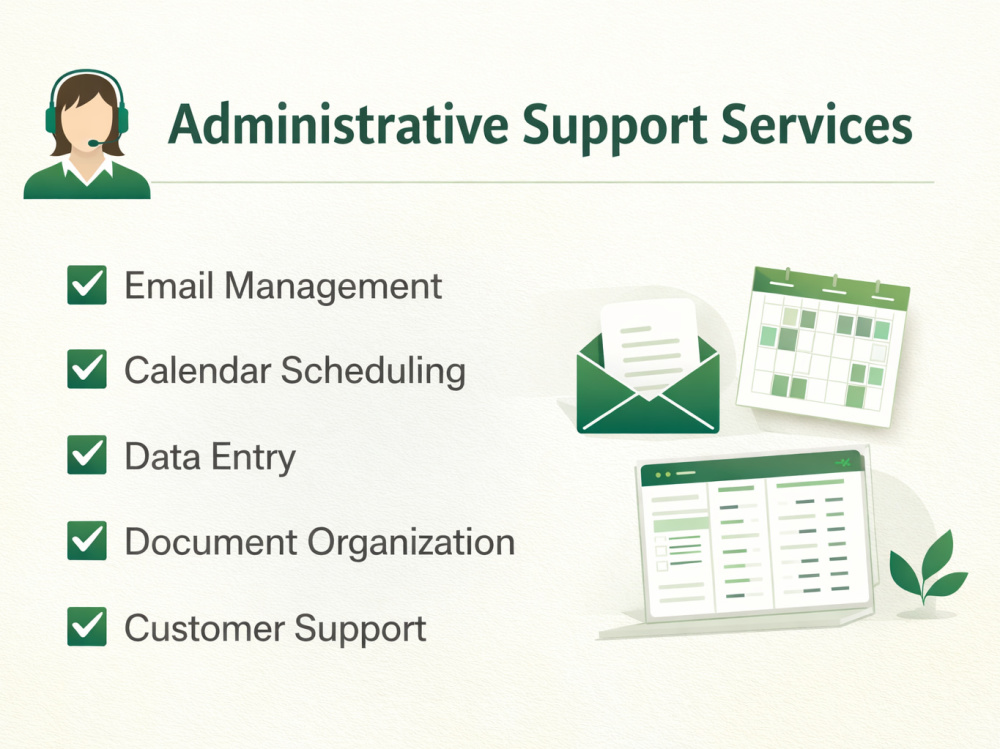 Administrative Support Services

☑ Email Management

☑ Calendar Scheduling

☑ Data Entry

☑ Document Organization

☑ Customer Support